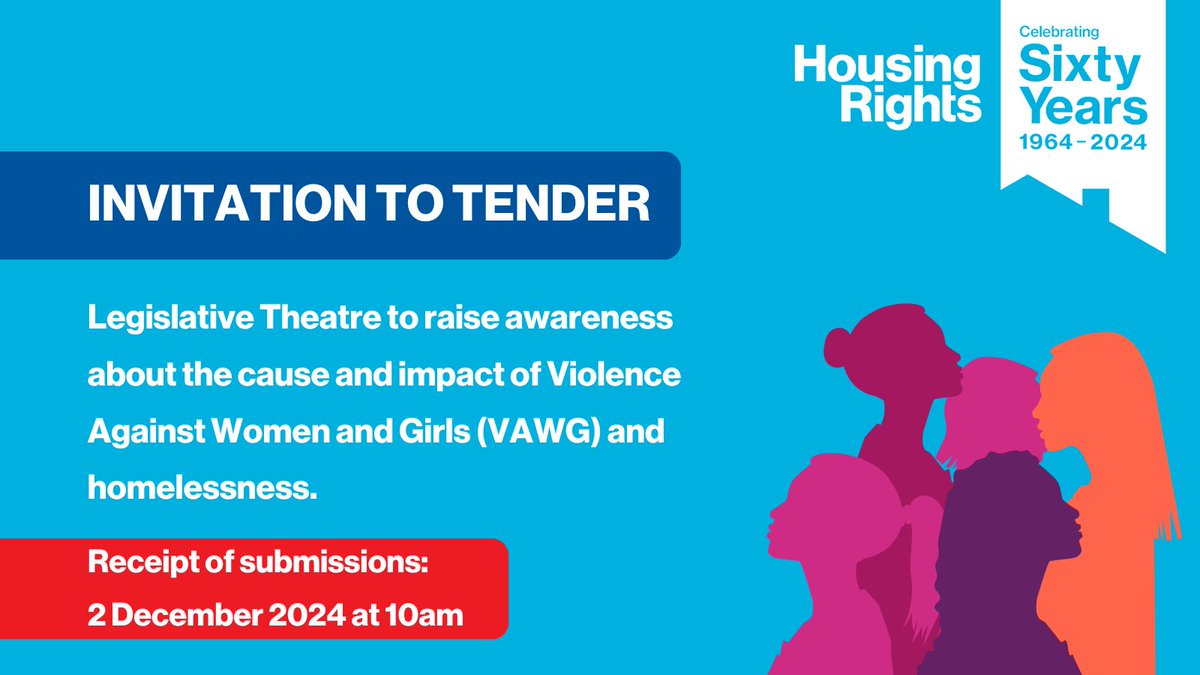 Housing Rights

Celebrating Sixty Years 1964 – 2024

INVITATION TO TENDER

Legislative Theatre to raise awareness about the cause and impact of Violence Against Women and Girls (VAWG) and homelessness.

Receipt of submissions:
2 December 2024 at 10am